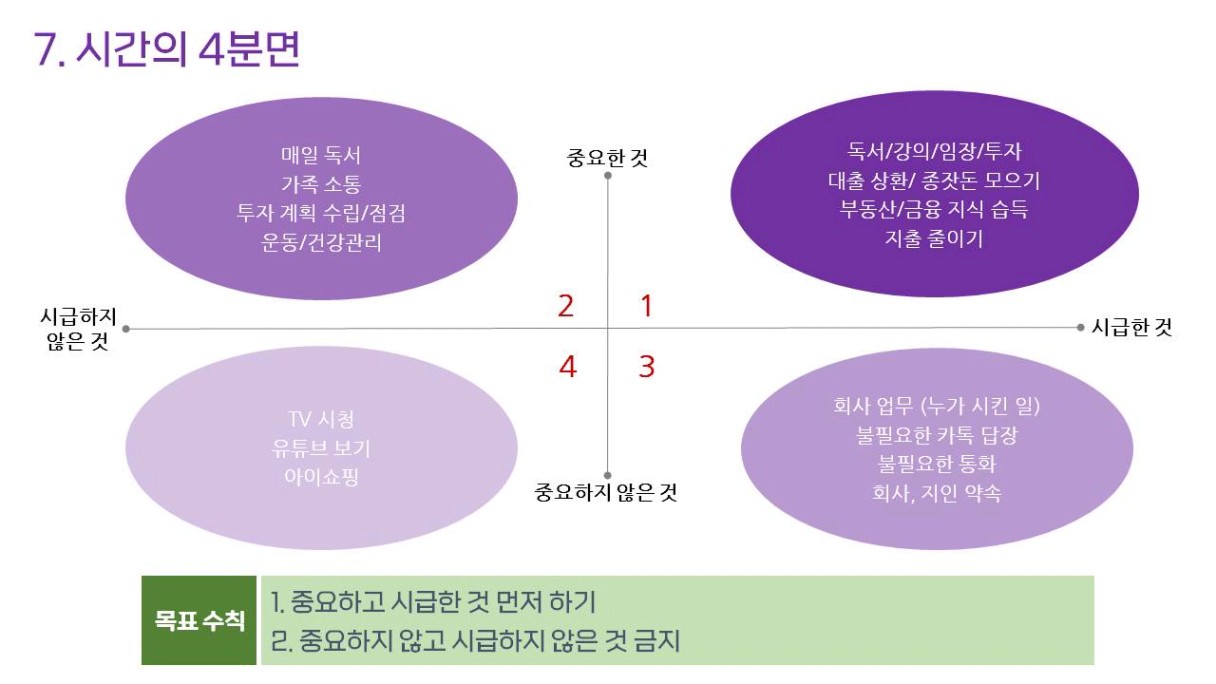 7. 시간의 4분면

매일 독서
가족 소통
투자 계획 수립/점검
운동/건강관리

중요한 것

독서/강의/임장/투자
대출 상환/ 종잣돈 모으기
부동산/금융 지식 습득
지출 줄이기

시급하지 않은 것

2

1

시급한 것

4

3

TV 시청
유튜브 보기
아이쇼핑

중요하지 않은 것

회사 업무 (누가 시킨 일)
불필요한 카톡 답장
불필요한 통화
회사, 지인 약속

목표 수칙
1. 중요하고 시급한 것 먼저 하기
2. 중요하지 않고 시급하지 않은 것 금지